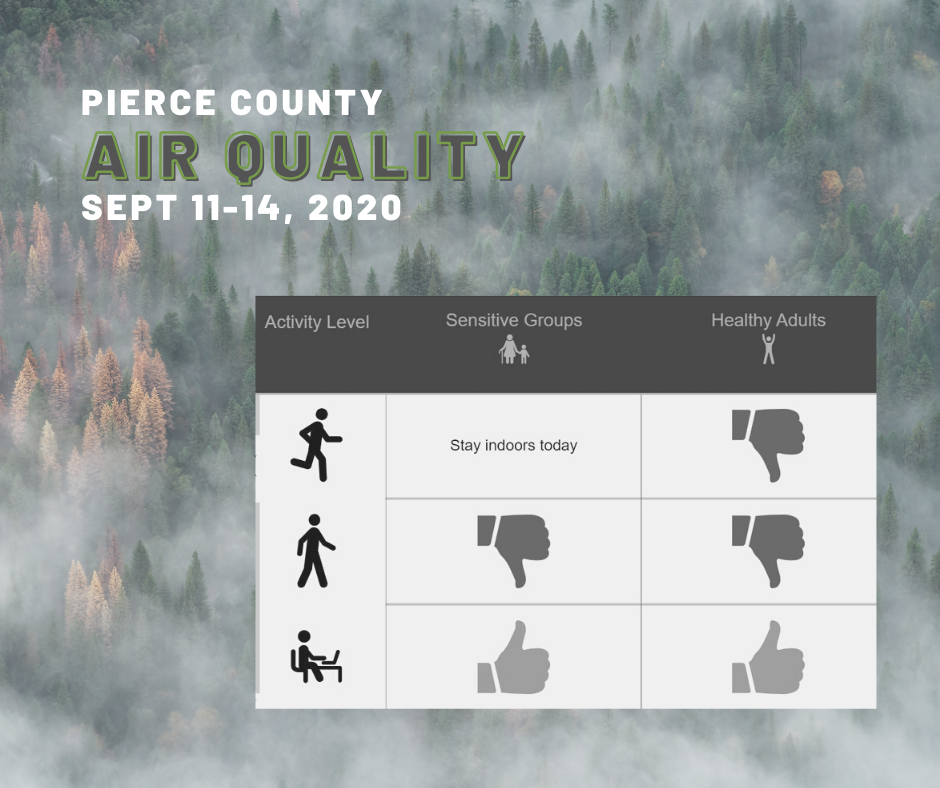 PIERCE COUNTY
AIR QUALITY
SEPT 11-14, 2020

| Activity Level | Sensitive Groups | Healthy Adults |
|---|---|---|
| | Stay indoors today | |
| | | |
| | | |